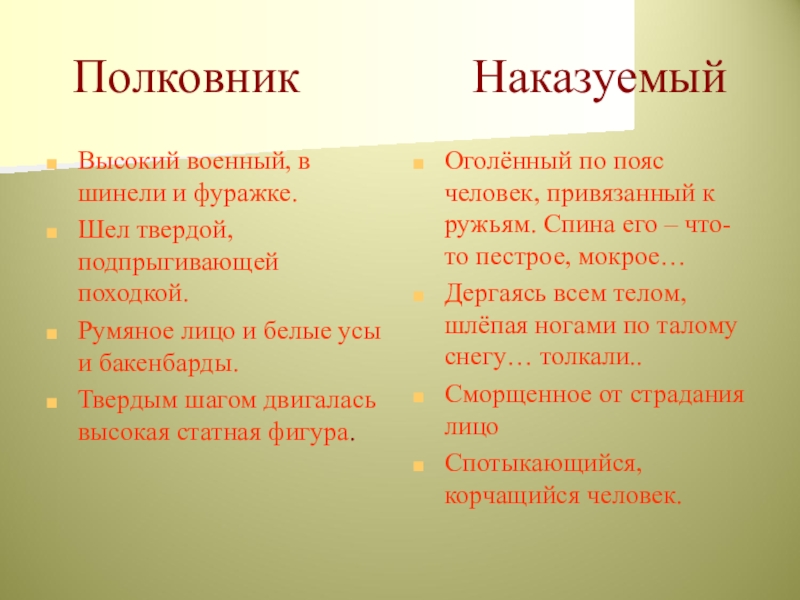 Полковник

Высокий военный, в шинели и фуражке.

Шел твердой, подпрыгивающей походкой.

Румяное лицо и белые усы и бакенбарды.

Твердым шагом двигалась высокая статная фигура.

Наказуемый

Оголённый по пояс человек, привязанный к ружьям. Спина его – что-то пестрое, мокрое…

Дергаясь всем телом, шлёпая ногами по талому снегу… толкали..

Сморщенное от страдания лицо

Спотыкающийся, корчащийся человек.